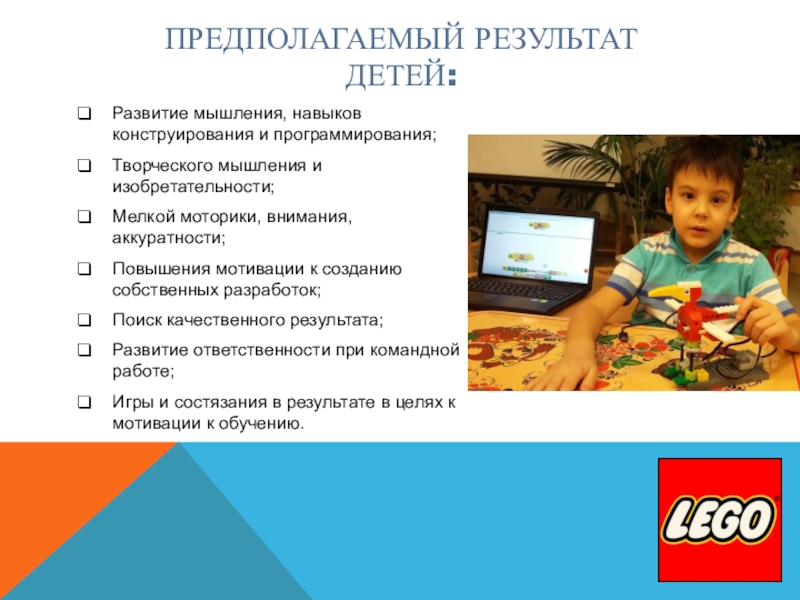 ПРЕДПОЛАГАЕМЫЙ РЕЗУЛЬТАТ ДЕТЕЙ:

❑ Развитие мышления, навыков конструирования и программирования;

❑ Творческого мышления и изобретательности;

❑ Мелкой моторики, внимания, аккуратности;

❑ Повышения мотивации к созданию собственных разработок;

❑ Поиск качественного результата;

❑ Развитие ответственности при командной работе;

❑ Игры и состязания в результате в целях к мотивации к обучению.

LEGO